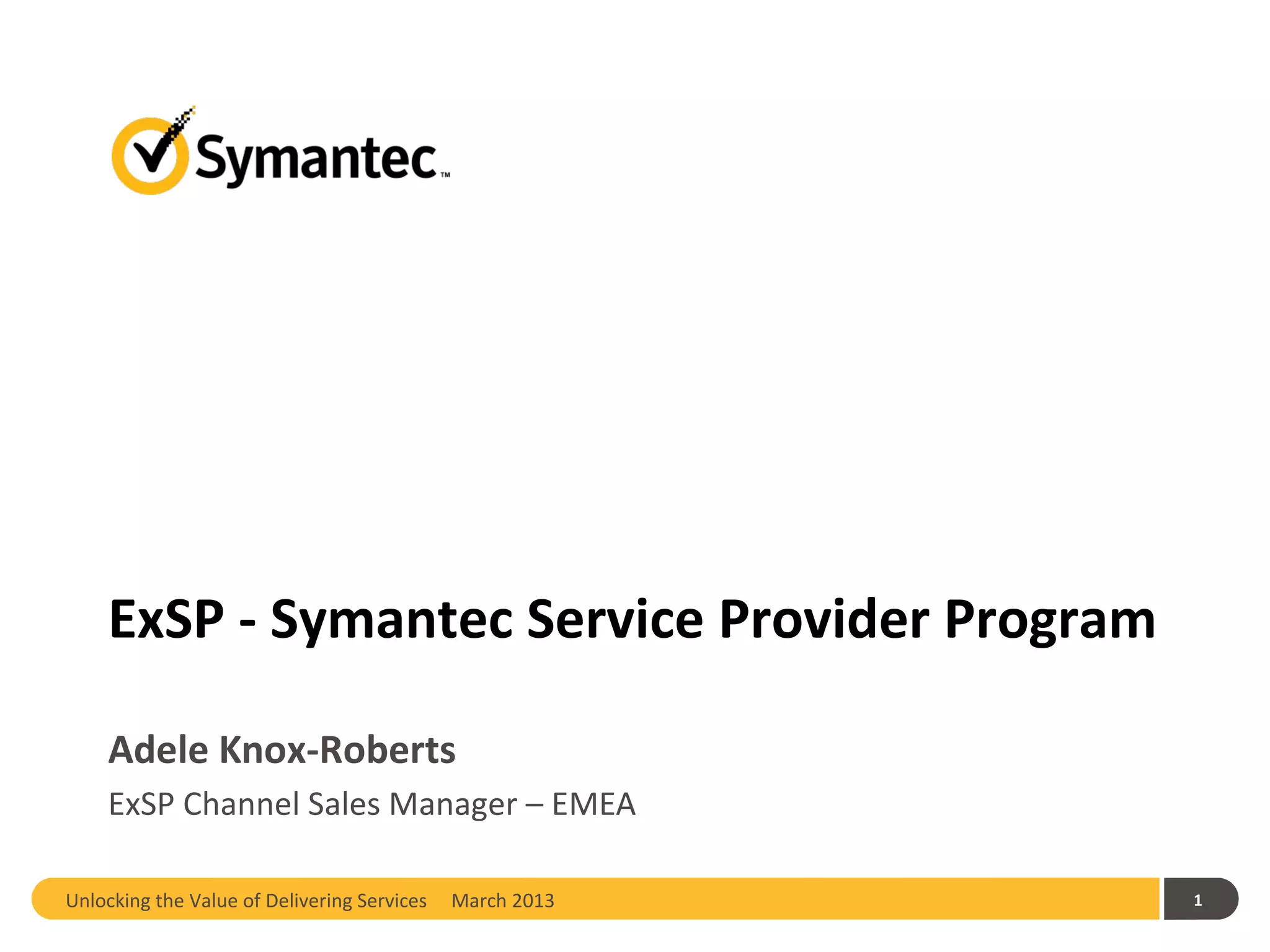 Symantec™

ExSP - Symantec Service Provider Program

Adele Knox-Roberts

ExSP Channel Sales Manager – EMEA

Unlocking the Value of Delivering Services March 2013

1